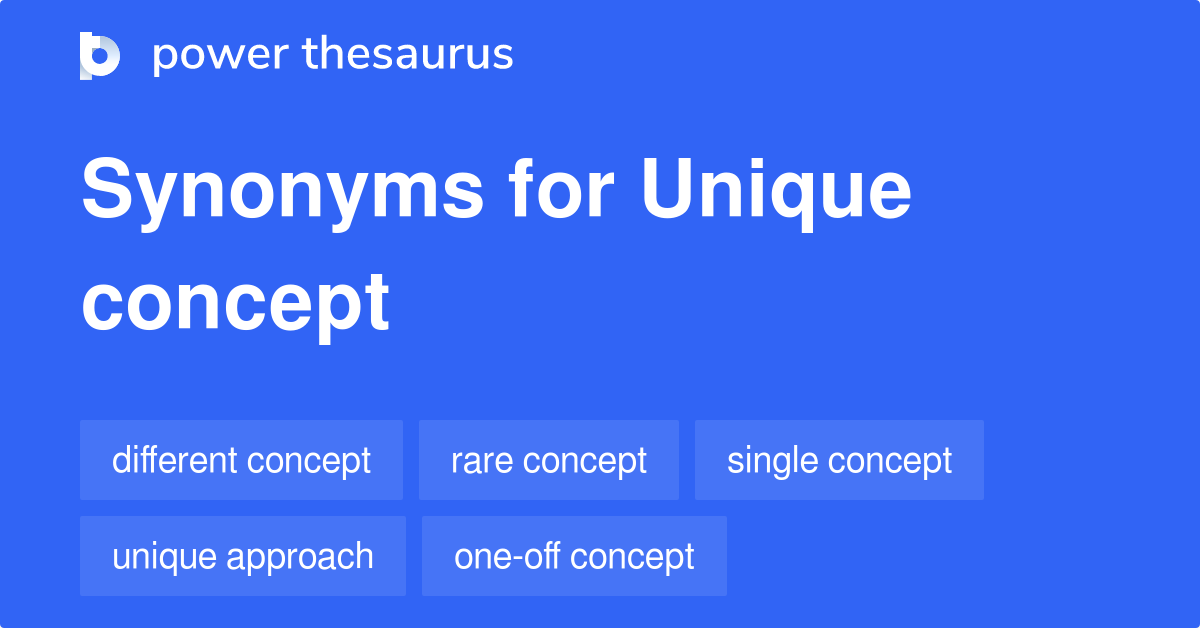 power thesaurus

Synonyms for Unique concept

different concept
rare concept
single concept
unique approach
one-off concept